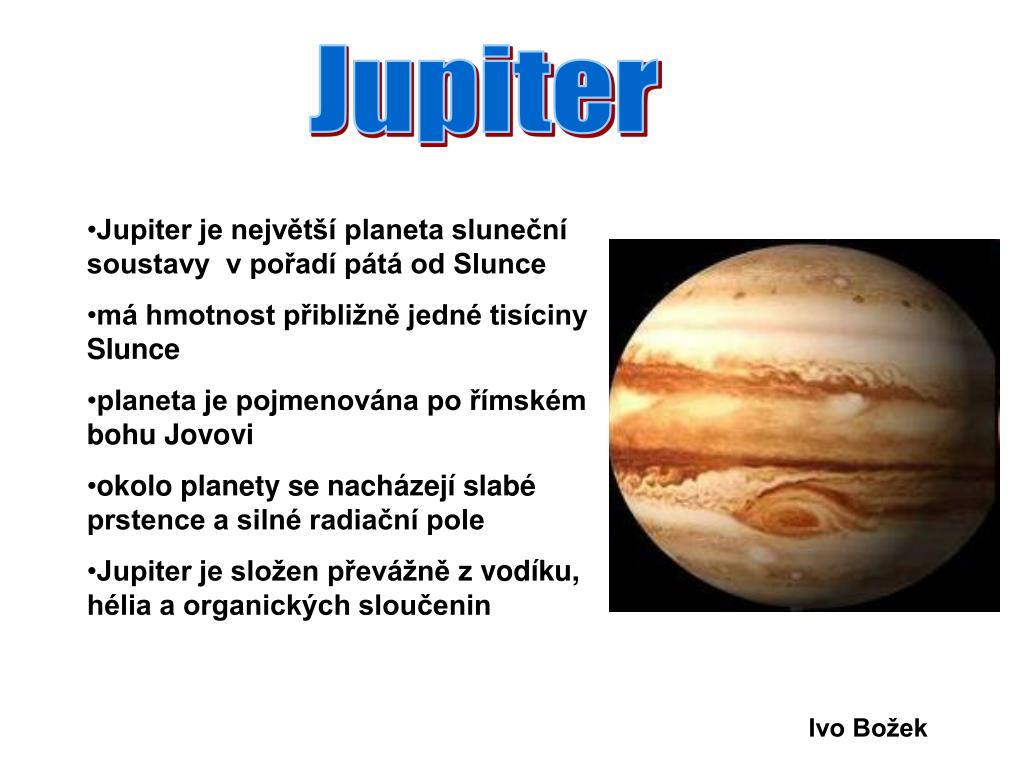 Jupiter

•Jupiter je největší planeta sluneční soustavy v pořadí pátá od Slunce

•má hmotnost přibližně jedné tisíciny Slunce

•planeta je pojmenována po římském bohu Jovovi

•okolo planety se nacházejí slabé prstence a silné radiační pole

•Jupiter je složen převážně z vodíku, hélia a organických sloučenin

Ivo Božek